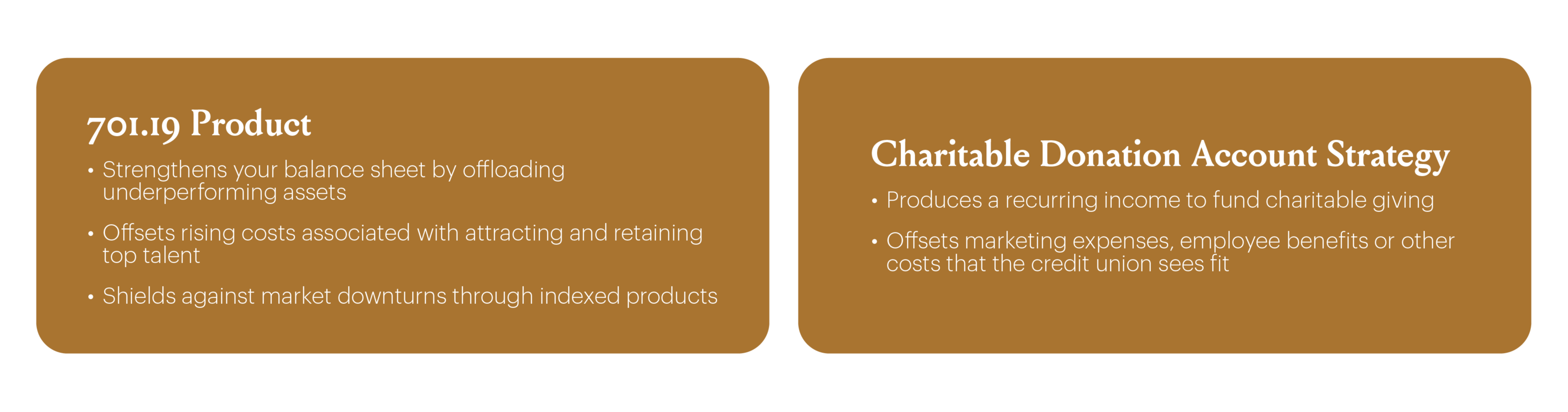 701.19 Product

• Strengthens your balance sheet by offloading underperforming assets

• Offsets rising costs associated with attracting and retaining top talent

• Shields against market downturns through indexed products

Charitable Donation Account Strategy

• Produces a recurring income to fund charitable giving

• Offsets marketing expenses, employee benefits or other costs that the credit union sees fit